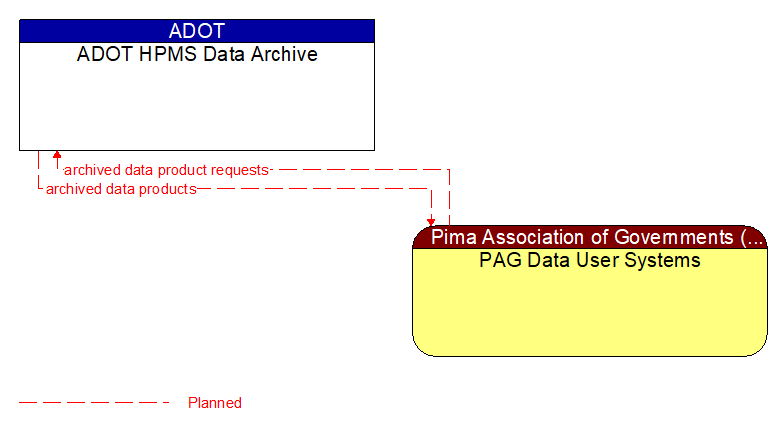 ADOT
ADOT HPMS Data Archive

archived data product requests
archived data products

Pima Association of Governments (...
PAG Data User Systems

Planned